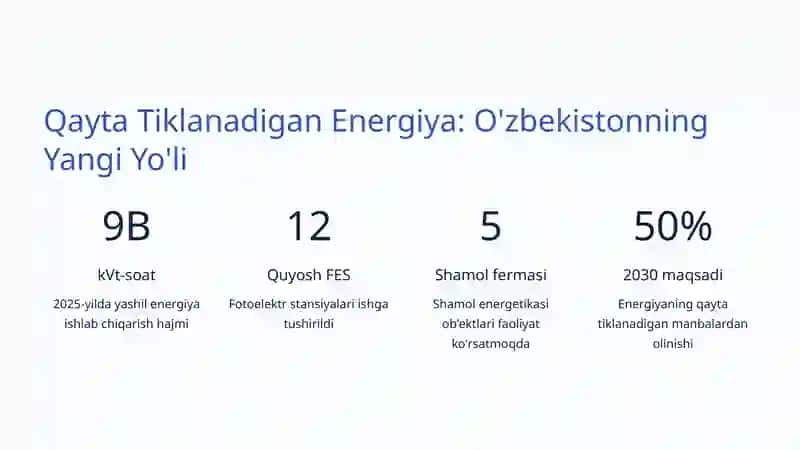 Qayta Tiklanadigan Energiya: O'zbekistonning Yangi Yo'li

9B

kVt-soat

2025-yilda yashil energiya ishlab chiqarish hajmi

12

Quyosh FES

Fotoelektr stansiyalari ishga tushirildi

5

Shamol fermasi

Shamol energetikasi ob'ektlari faoliyat ko'rsatmoqda

50%

2030 maqsadi

Energiyaning qayta tiklanadigan manbalardan olinishi